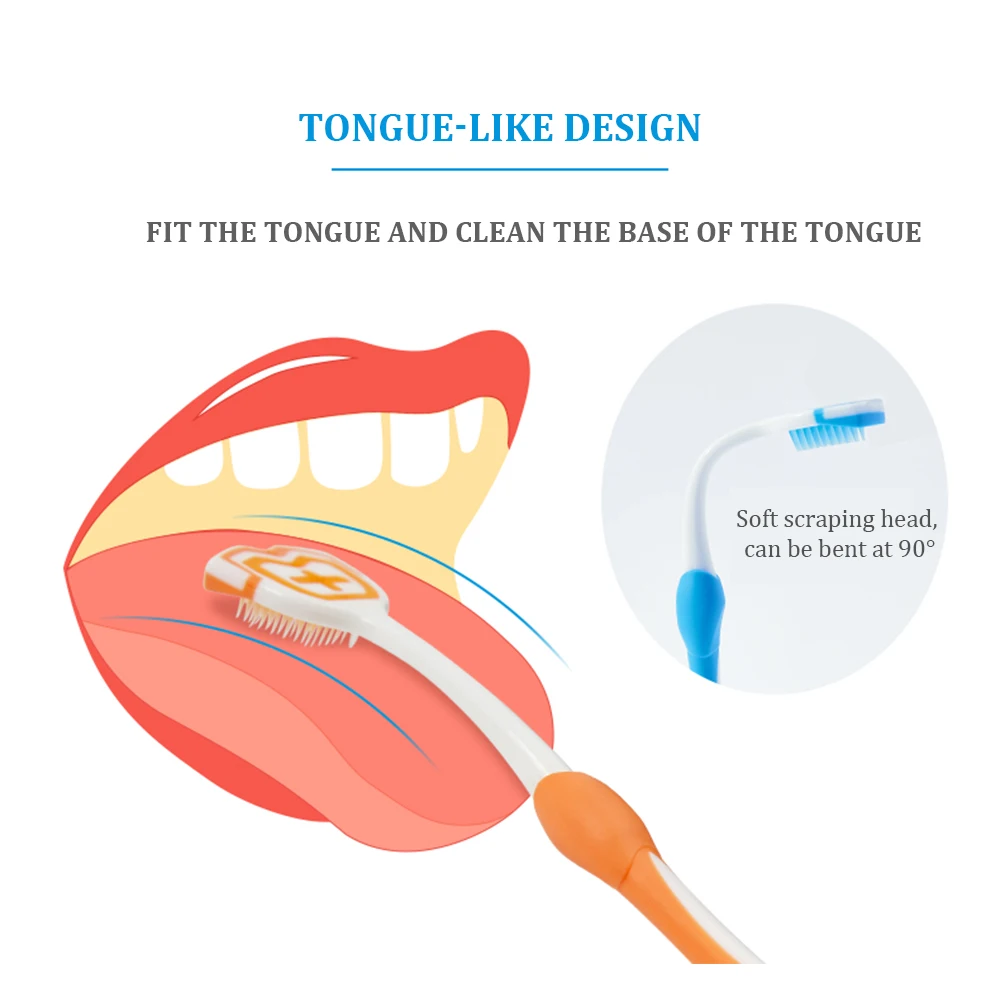 TONGUE-LIKE DESIGN

FIT THE TONGUE AND CLEAN THE BASE OF THE TONGUE

Soft scraping head, can be bent at 90°